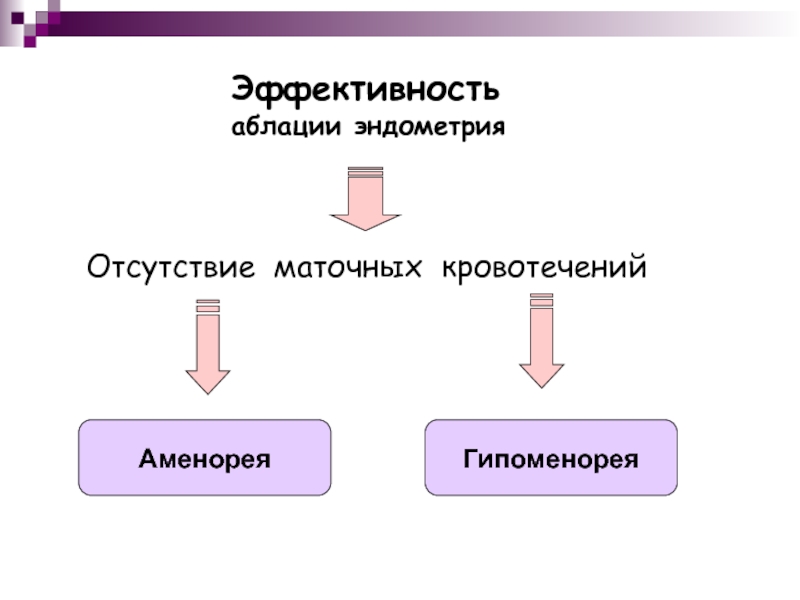 Эффективность
аблации эндометрия

Отсутствие маточных кровотечений

Аменорея

Гипоменорея